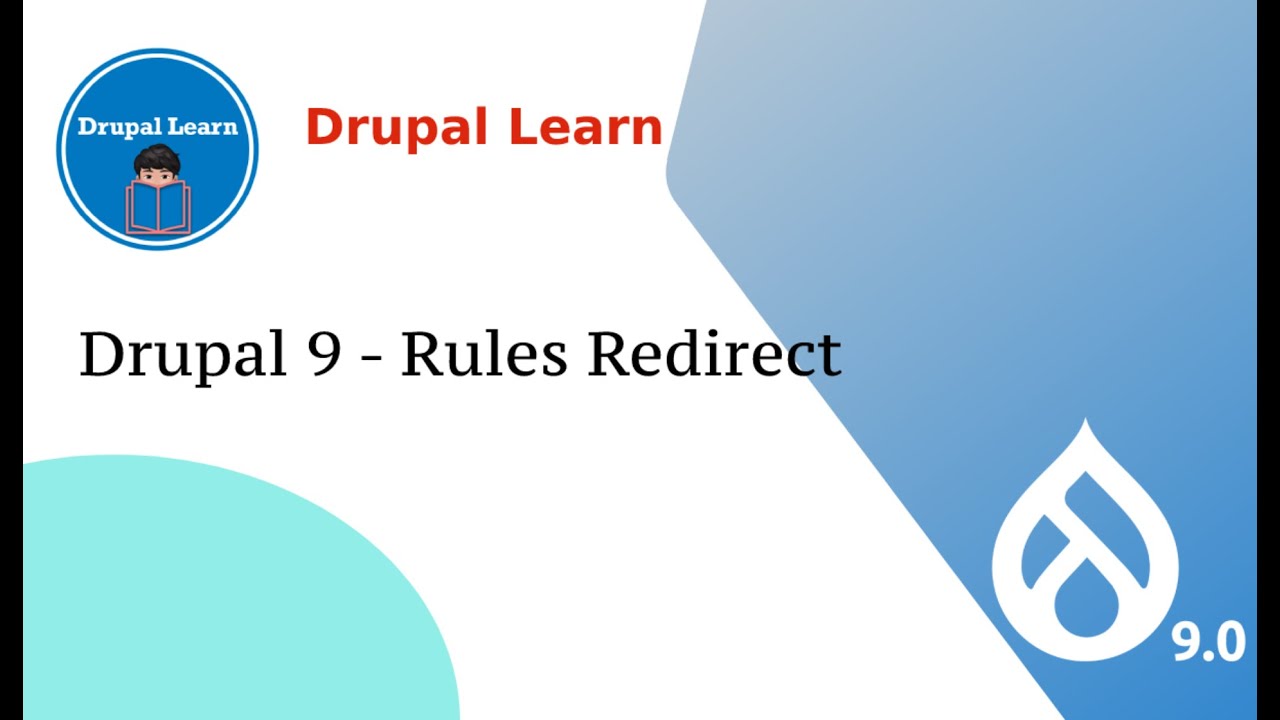 Drupal Learn

Drupal Learn

Drupal 9 - Rules Redirect

9.0